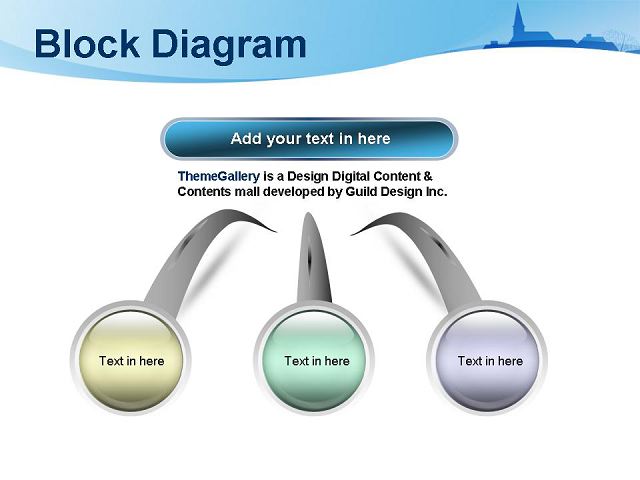 Block Diagram

Add your text in here

ThemeGallery is a Design Digital Content & Contents mall developed by Guild Design Inc.

Text in here

Text in here

Text in here